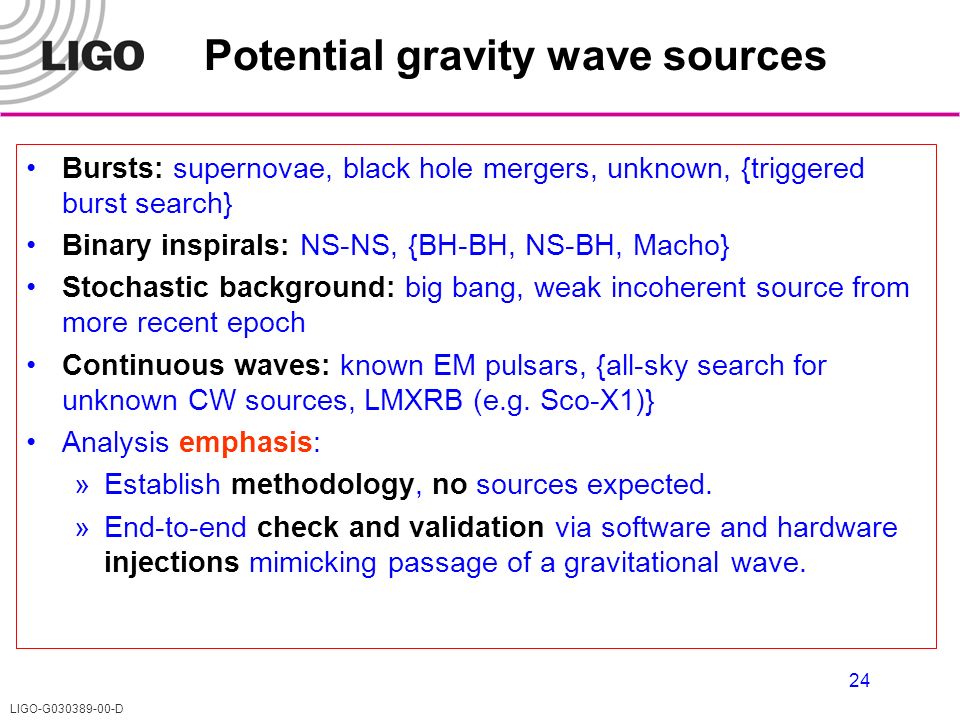 LIGO Potential gravity wave sources

• Bursts: supernovae, black hole mergers, unknown, {triggered burst search}
• Binary inspirals: NS-NS, {BH-BH, NS-BH, Macho}
• Stochastic background: big bang, weak incoherent source from more recent epoch
• Continuous waves: known EM pulsars, {all-sky search for unknown CW sources, LMXRB (e.g. Sco-X1)}
• Analysis emphasis:
» Establish methodology, no sources expected.
» End-to-end check and validation via software and hardware injections mimicking passage of a gravitational wave.

24

LIGO-G030389-00-D